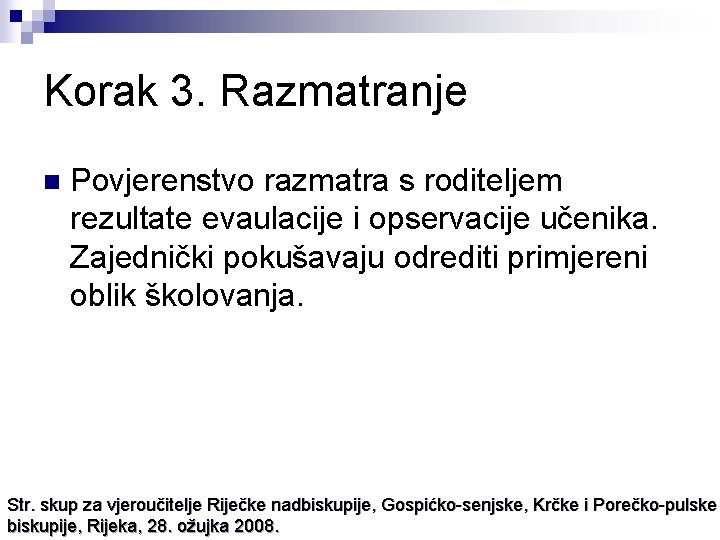 Korak 3. Razmatranje

Povjerenstvo razmatra s roditeljem rezultate evaulacije i opservacije učenika. Zajednički pokušavaju odrediti primjereni oblik školovanja.

Str. skup za vjeroučitelje Riječke nadbiskupije, Gospićko-senjske, Krčke i Porečko-pulske biskupije, Rijeka, 28. ožujka 2008.